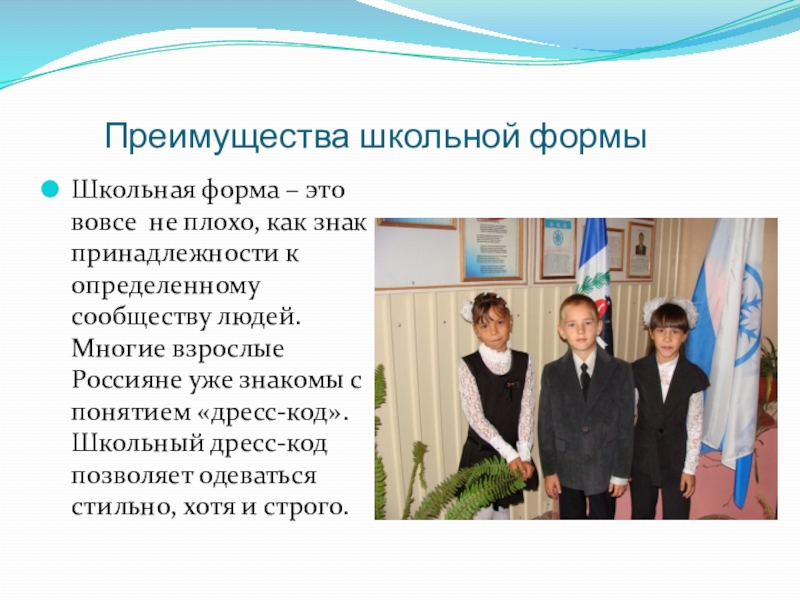 Преимущества школьной формы

Школьная форма – это вовсе не плохо, как знак принадлежности к определенному сообществу людей. Многие взрослые Россияне уже знакомы с понятием «дресс-код». Школьный дресс-код позволяет одеваться стильно, хотя и строго.